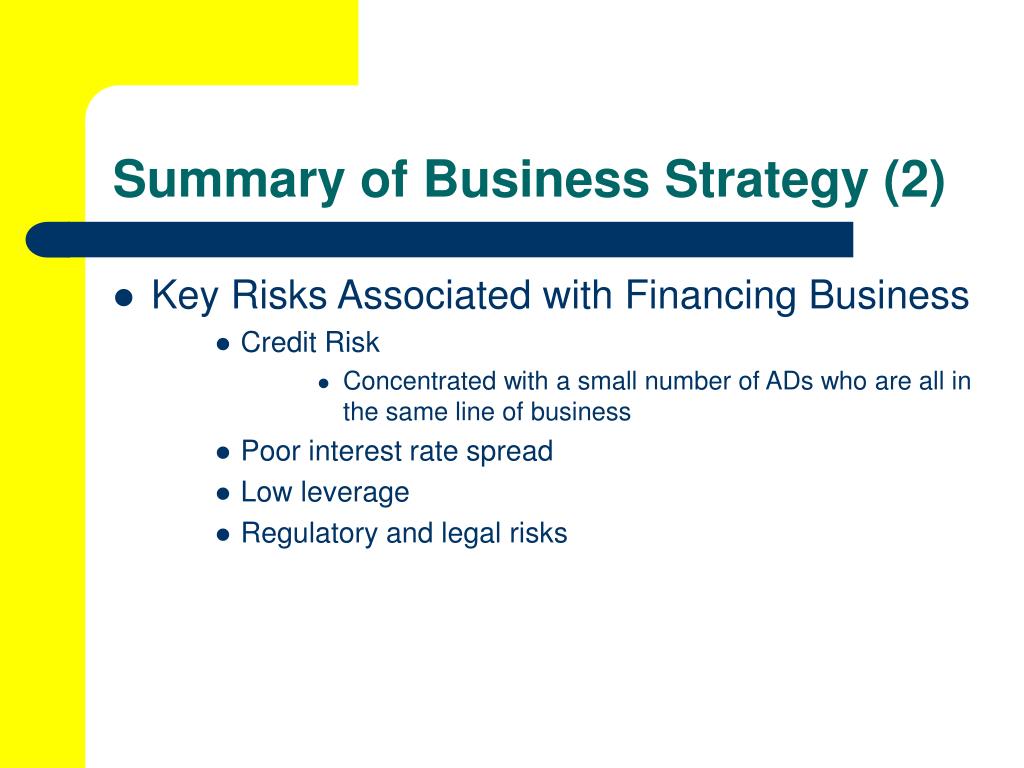 Summary of Business Strategy (2)

- Key Risks Associated with Financing Business
  - Credit Risk
    - Concentrated with a small number of ADs who are all in the same line of business
  - Poor interest rate spread
  - Low leverage
  - Regulatory and legal risks